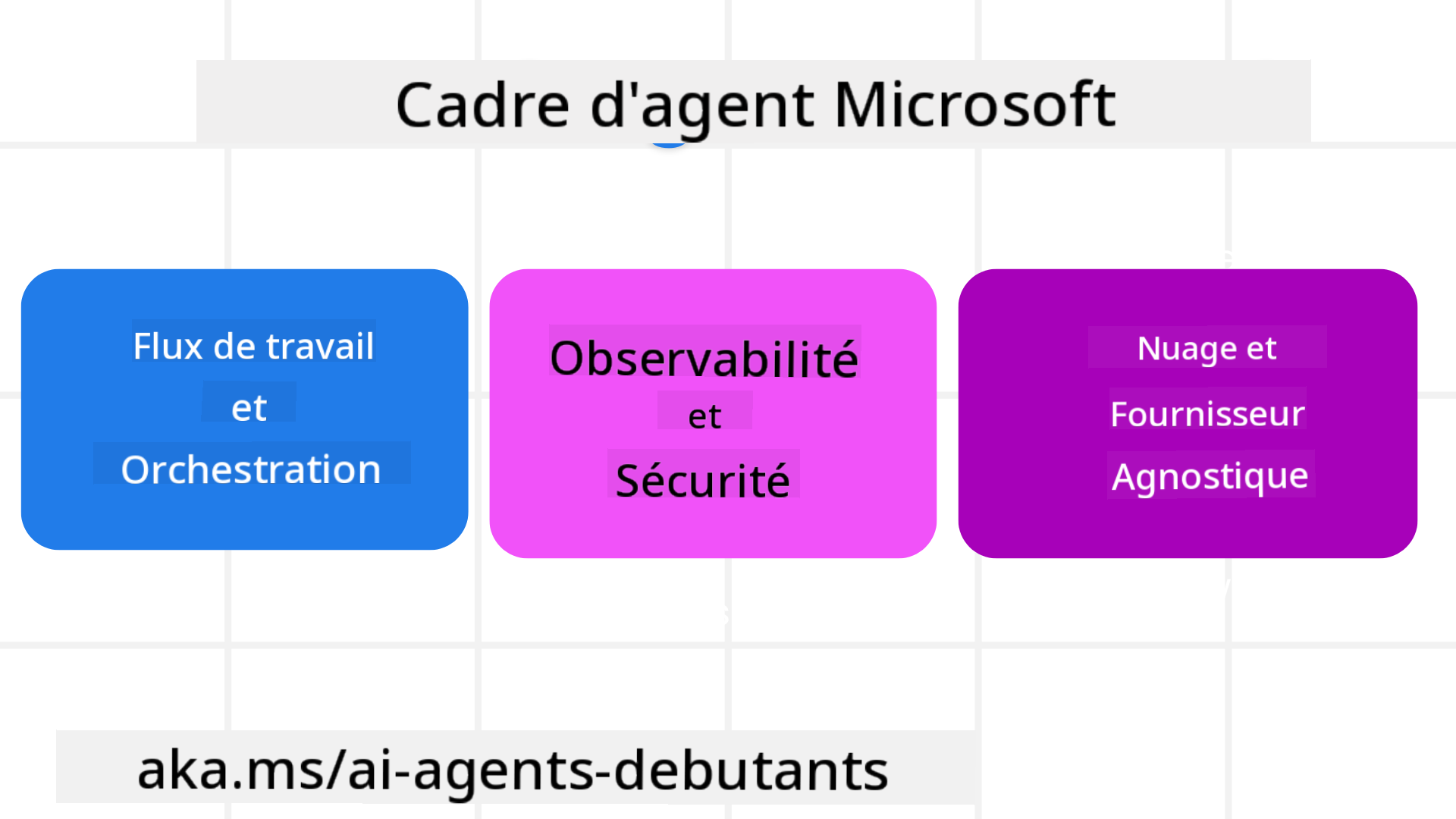 Cadre d'agent Microsoft

Flux de travail
et
Orchestration

Observabilité
et
Sécurité

Nuage et
Fournisseur
Agnostique

aka.ms/ai-agents-debutants